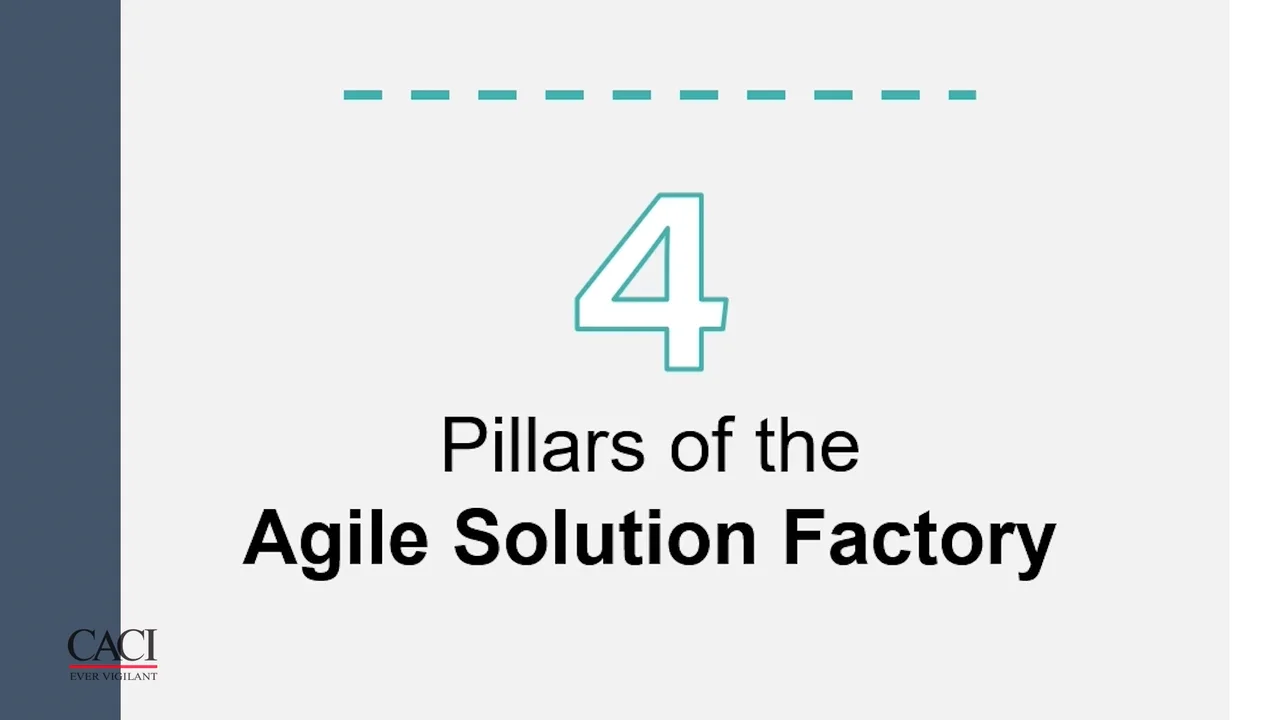 4

Pillars of the
Agile Solution Factory

CACI
EVER VIGILANT